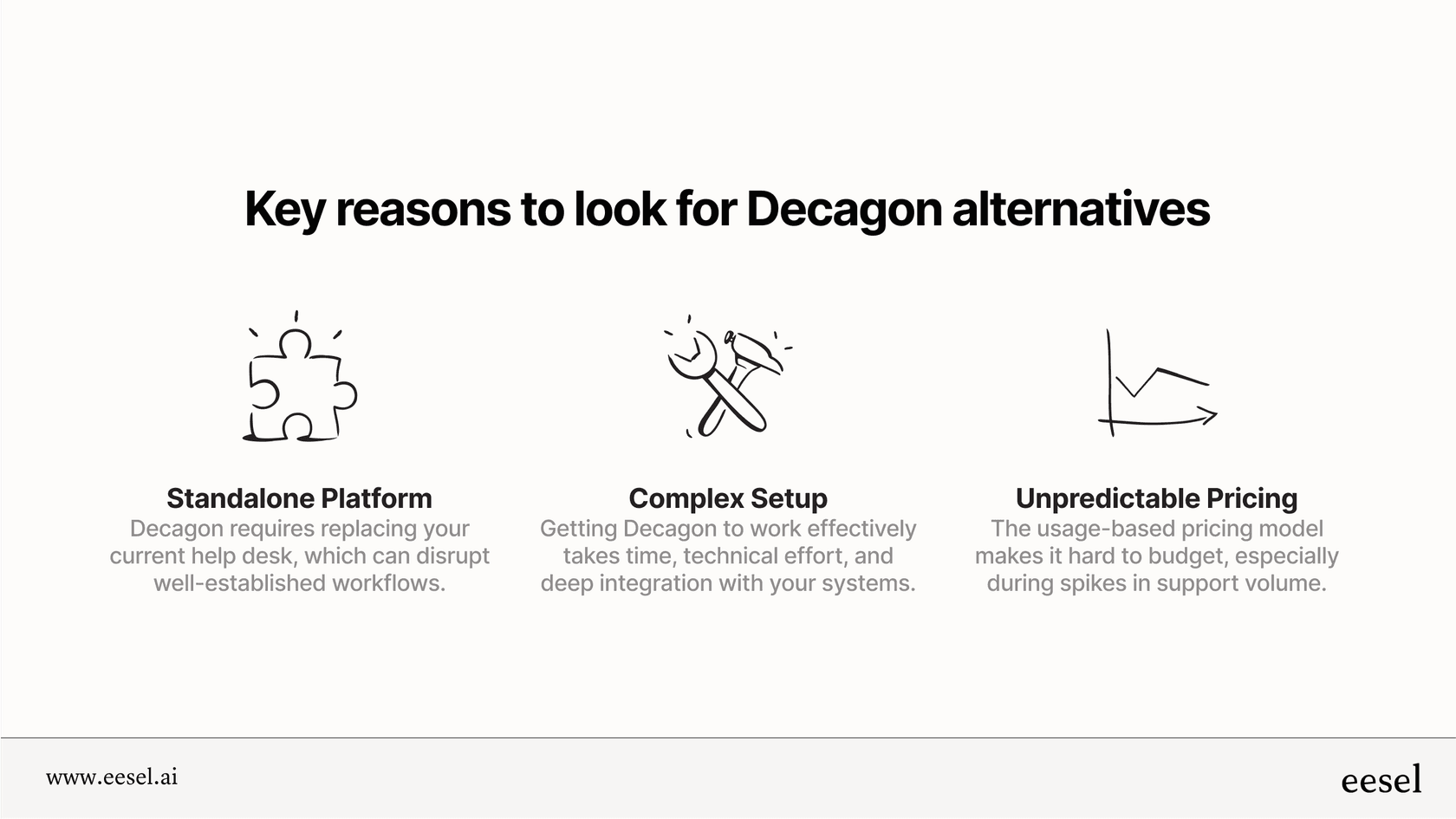 Key reasons to look for Decagon alternatives

Standalone Platform
Decagon requires replacing your current help desk, which can disrupt well-established workflows.

Complex Setup
Getting Decagon to work effectively takes time, technical effort, and deep integration with your systems.

Unpredictable Pricing
The usage-based pricing model makes it hard to budget, especially during spikes in support volume.

www.eesel.ai

eesel